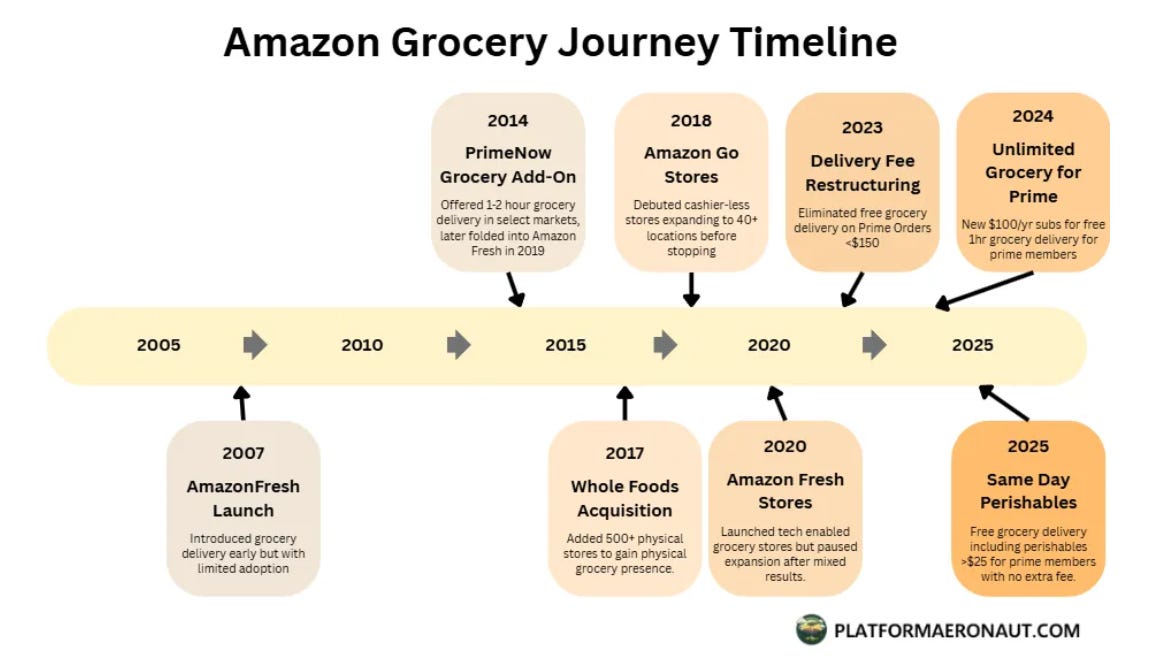 Amazon Grocery Journey Timeline

2014
PrimeNow Grocery Add-On
Offered 1-2 hour grocery delivery in select markets, later folded into Amazon Fresh in 2019

2018
Amazon Go Stores
Debuted cashier-less stores expanding to 40+ locations before stopping

2023
Delivery Fee Restructuring
Eliminated free grocery delivery on Prime Orders <$150

2024
Unlimited Grocery for Prime
New $100/yr subs for free 1hr grocery delivery for prime members

2005
2010
2015
2020
2025

2007
AmazonFresh Launch
Introduced grocery delivery early but with limited adoption

2017
Whole Foods Acquisition
Added 500+ physical stores to gain physical grocery presence.

2020
Amazon Fresh Stores
Launched tech enabled grocery stores but paused expansion after mixed results.

2025
Same Day Perishables
Free grocery delivery including perishables >$25 for prime members with no extra fee.

PLATFORMAERONAUT.COM